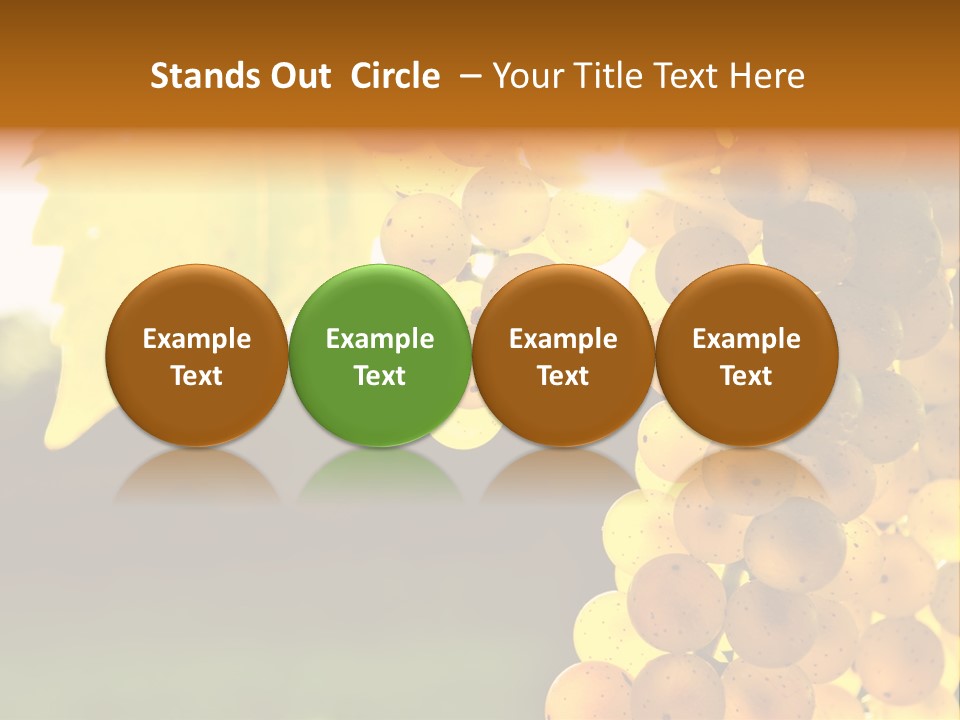 Stands Out Circle – Your Title Text Here

Example Text

Example Text

Example Text

Example Text